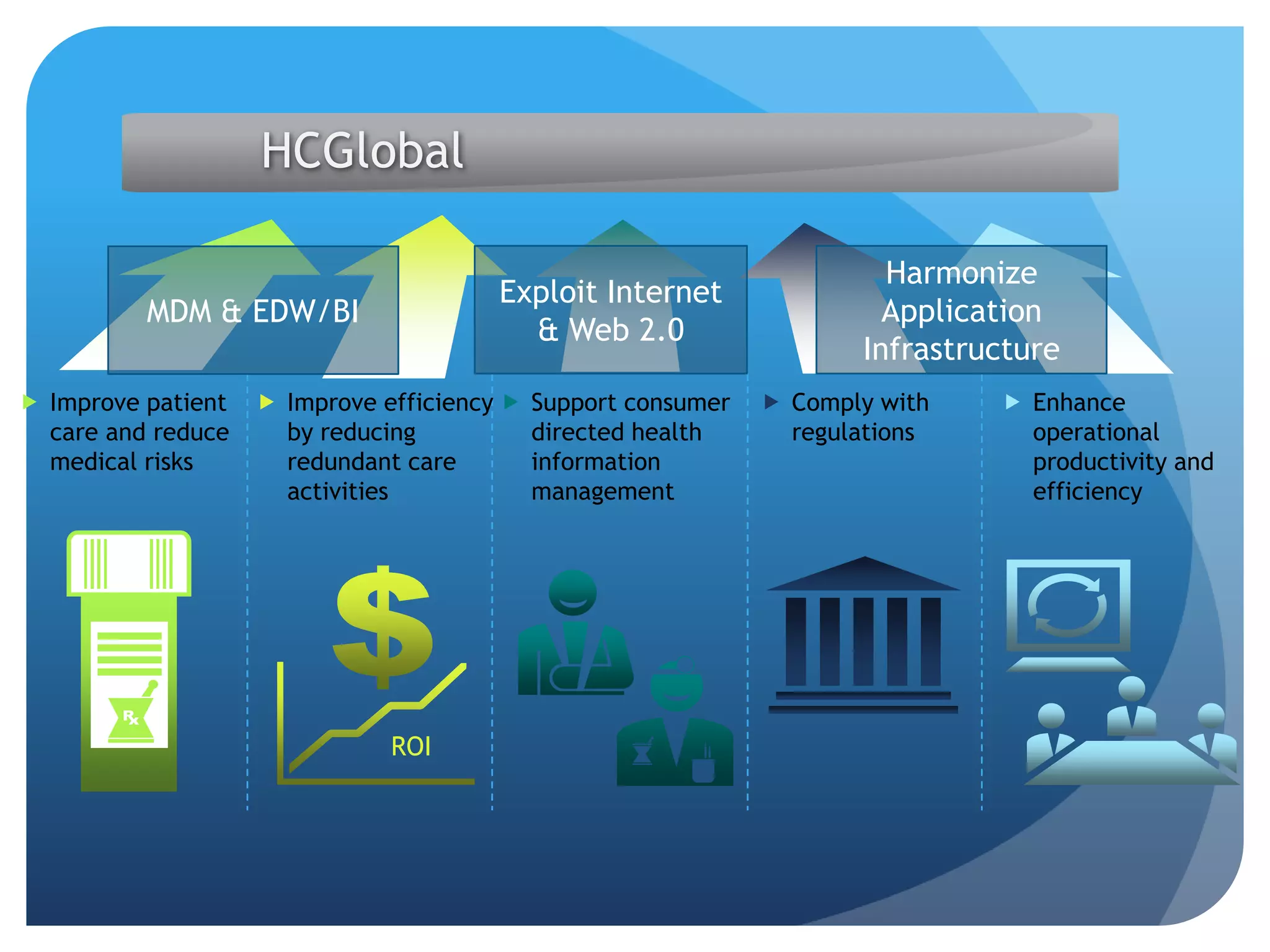 HCGlobal

MDM & EDW/BI

Exploit Internet & Web 2.0

Harmonize Application Infrastructure

Improve patient care and reduce medical risks

Improve efficiency by reducing redundant care activities

Support consumer directed health information management

Comply with regulations

Enhance operational productivity and efficiency

Rx

$

ROI